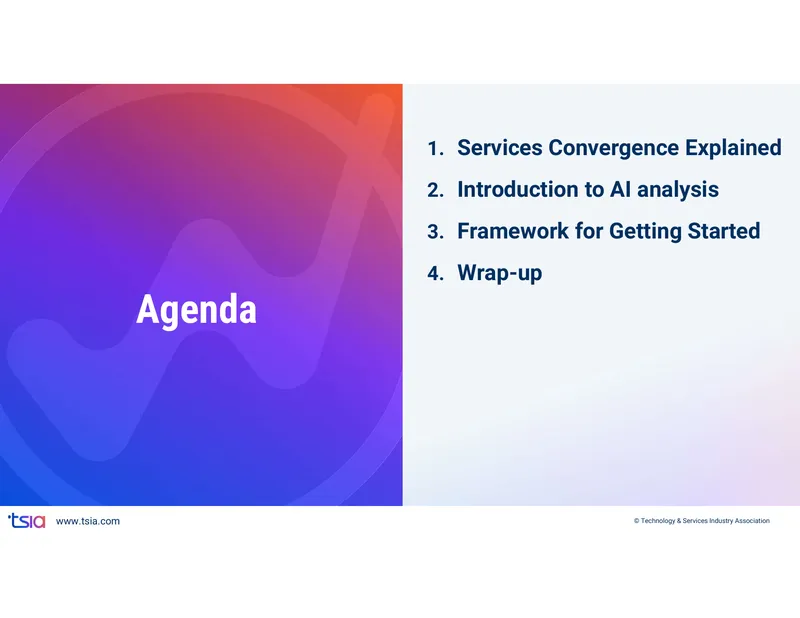 Agenda

1. Services Convergence Explained
2. Introduction to AI analysis
3. Framework for Getting Started
4. Wrap-up

tsia www.tsia.com

© Technology & Services Industry Association